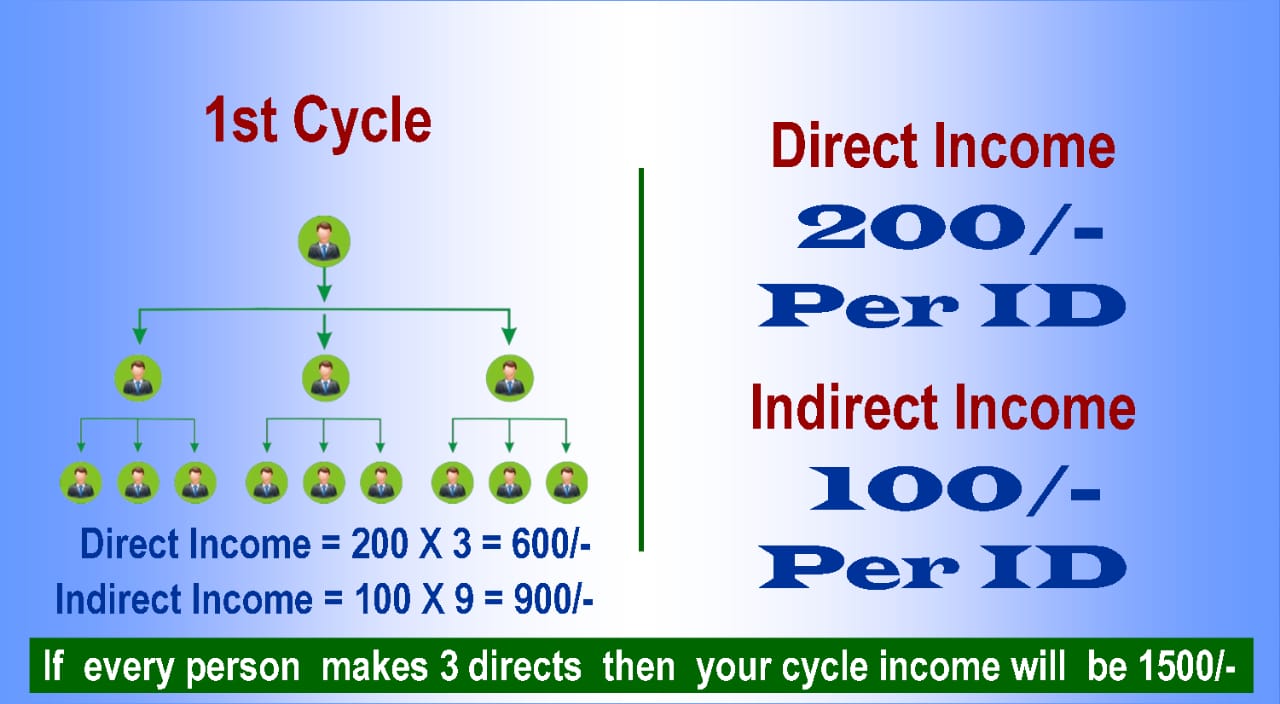 1st Cycle

Direct Income = 200 X 3 = 600/-
Indirect Income = 100 X 9 = 900/-

Direct Income
200/-
Per ID

Indirect Income
100/-
Per ID

If every person makes 3 directs then your cycle income will be 1500/-